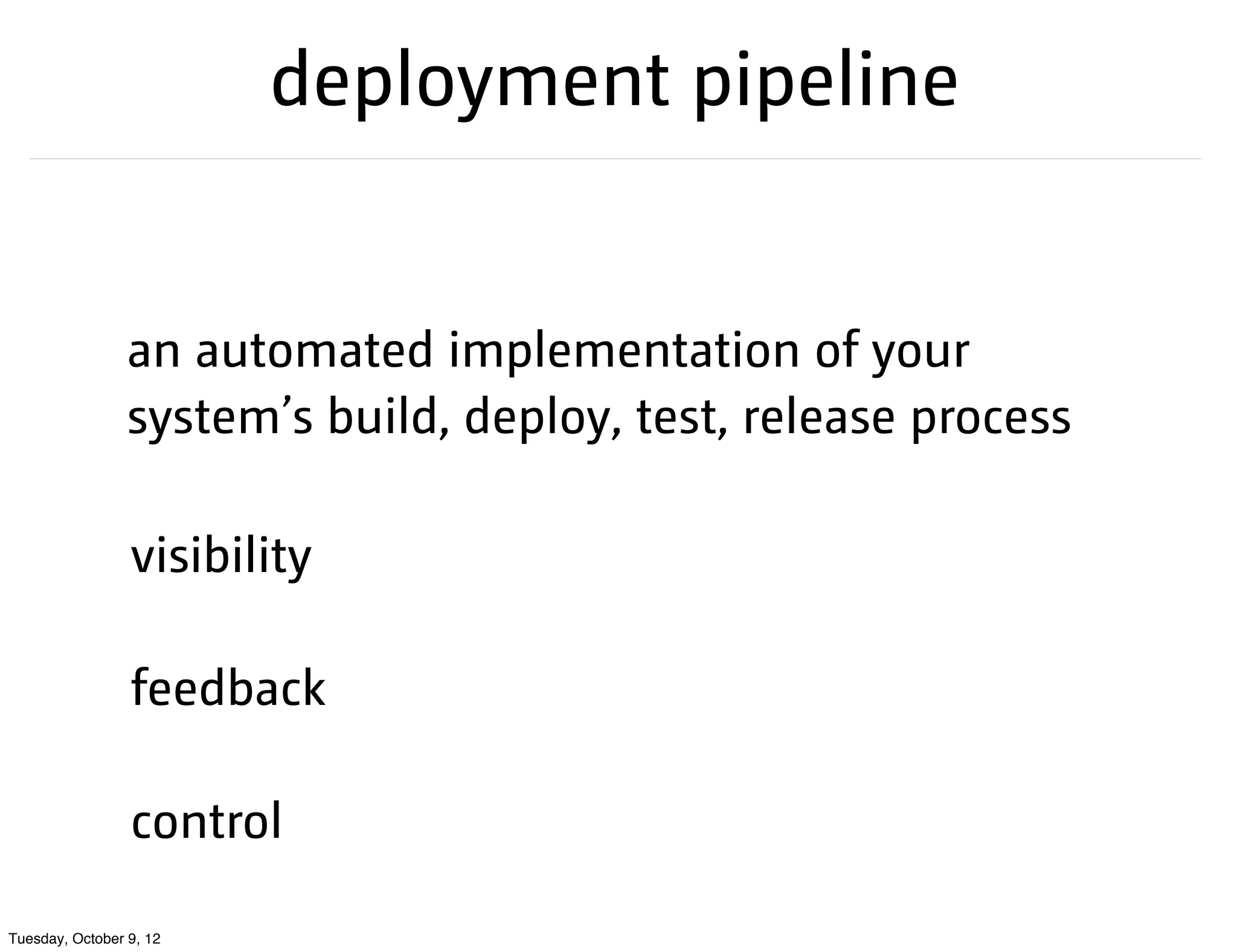 deployment pipeline

an automated implementation of your system’s build, deploy, test, release process

visibility

feedback

control

Tuesday, October 9, 12